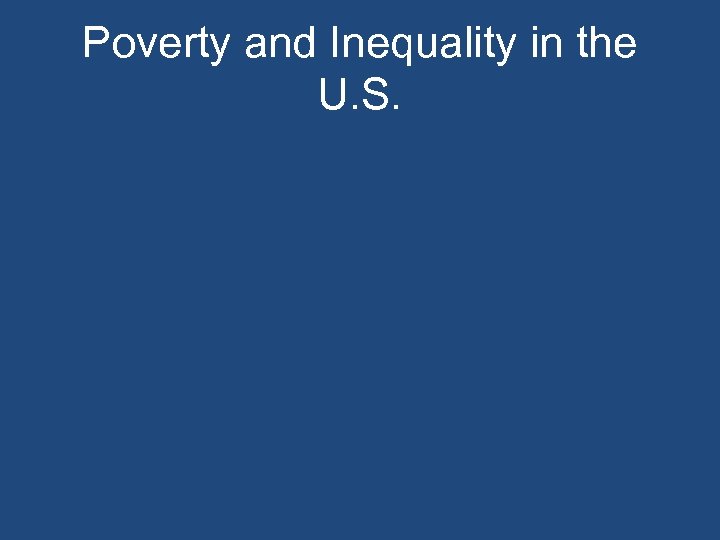 Poverty and Inequality in the U.S.